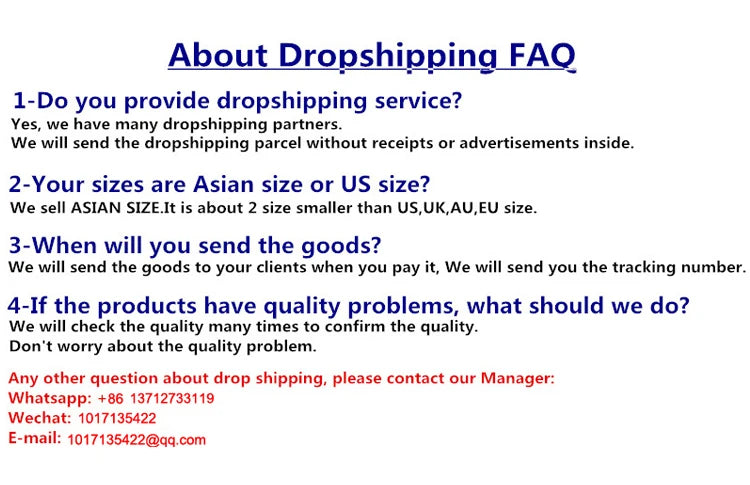 About Dropshipping FAQ

1-Do you provide dropshipping service?
Yes, we have many dropshipping partners.
We will send the dropshipping parcel without receipts or advertisements inside.

2-Your sizes are Asian size or US size?
We sell ASIAN SIZE.It is about 2 size smaller than US,UK,AU,EU size.

3-When will you send the goods?
We will send the goods to your clients when you pay it, We will send you the tracking number.

4-If the products have quality problems, what should we do?
We will check the quality many times to confirm the quality.
Don't worry about the quality problem.

Any other question about drop shipping, please contact our Manager:
Whatsapp: +86 13712733119
Wechat: 1017135422
E-mail: 1017135422@qq.com